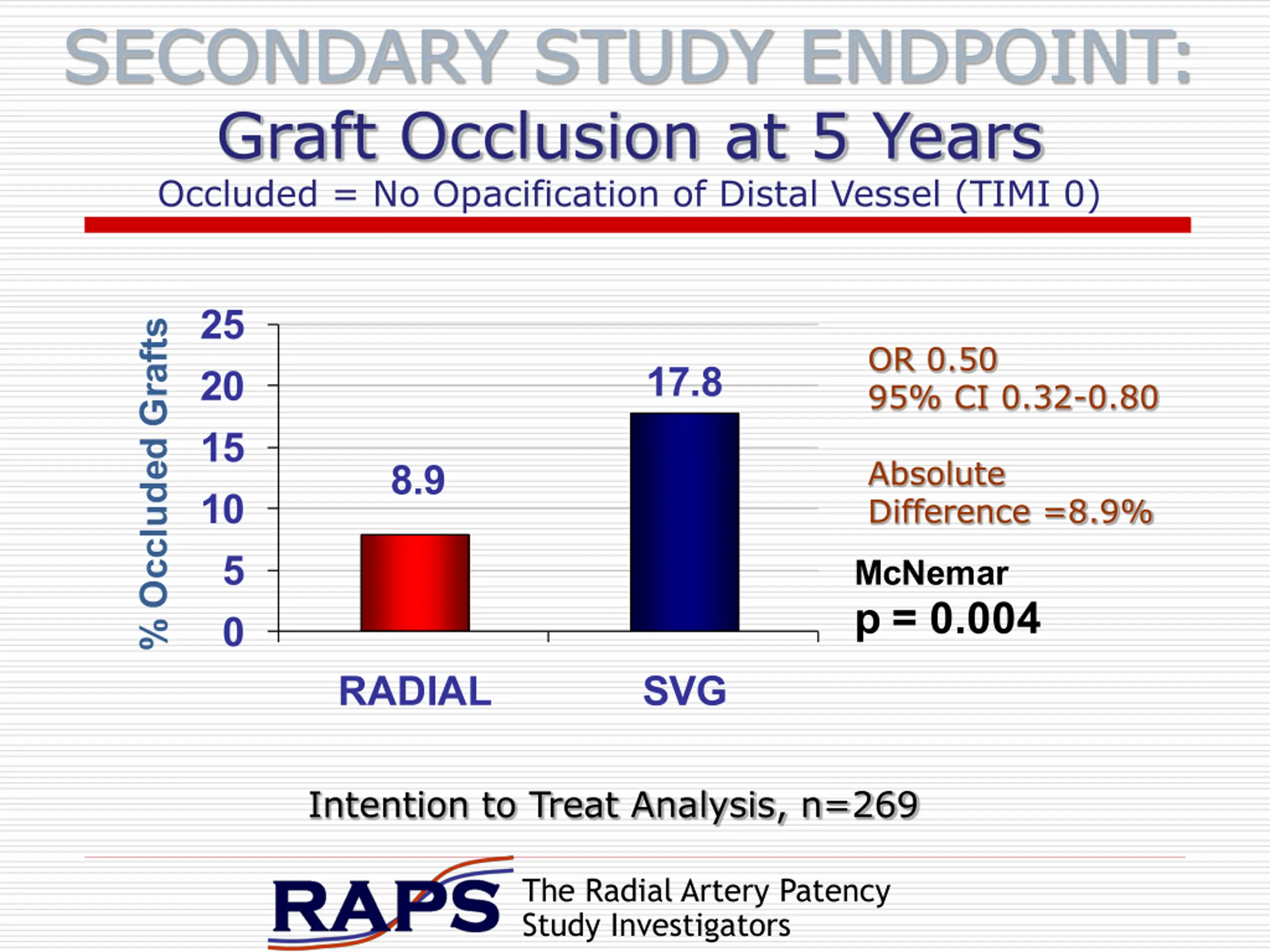 SECONDARY STUDY ENDPOINT:
Graft Occlusion at 5 Years
Occluded = No Opacification of Distal Vessel (TIMI 0)

% Occluded Grafts
25
20
15
10
5
0
8.9
17.8
RADIAL
SVG

OR 0.50
95% CI 0.32-0.80

Absolute
Difference =8.9%

McNemar
p = 0.004

Intention to Treat Analysis, n=269

RAPS
The Radial Artery Patency
Study Investigators